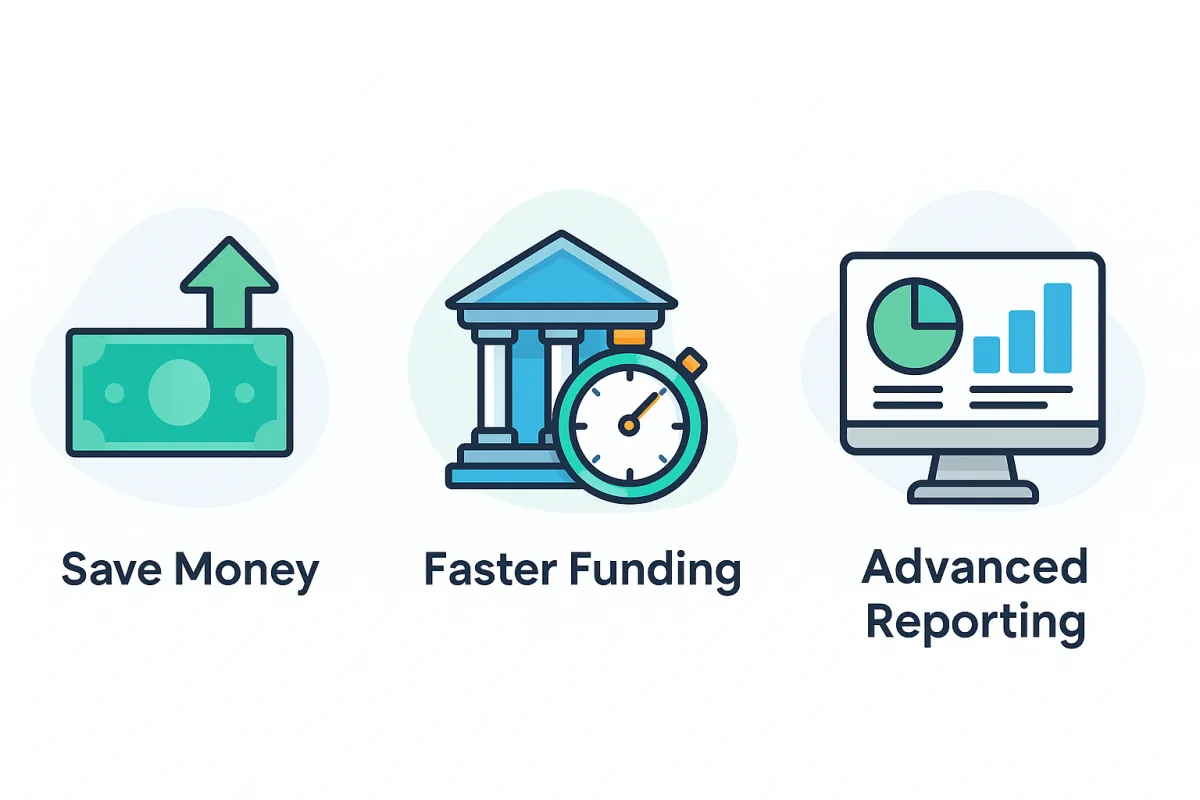 Save Money

Faster Funding

Advanced Reporting